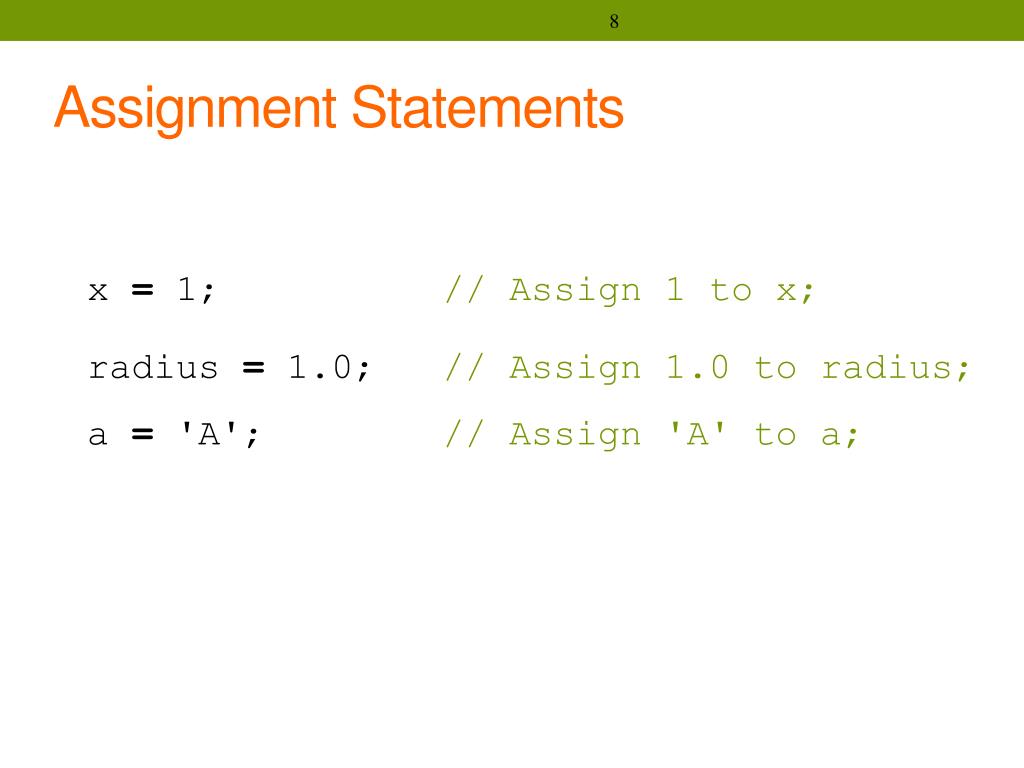 8

Assignment Statements

x = 1; // Assign 1 to x;

radius = 1.0; // Assign 1.0 to radius;

a = 'A'; // Assign 'A' to a;